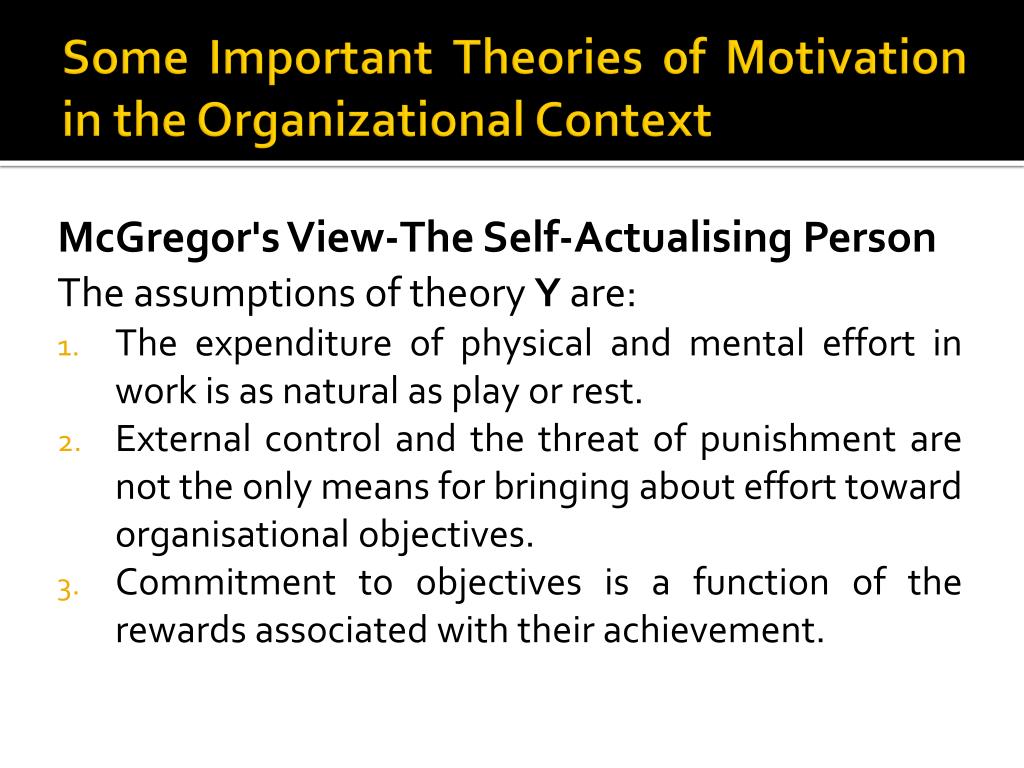 Some Important Theories of Motivation in the Organizational Context

McGregor's View-The Self-Actualising Person
The assumptions of theory Y are:
1. The expenditure of physical and mental effort in work is as natural as play or rest.
2. External control and the threat of punishment are not the only means for bringing about effort toward organisational objectives.
3. Commitment to objectives is a function of the rewards associated with their achievement.